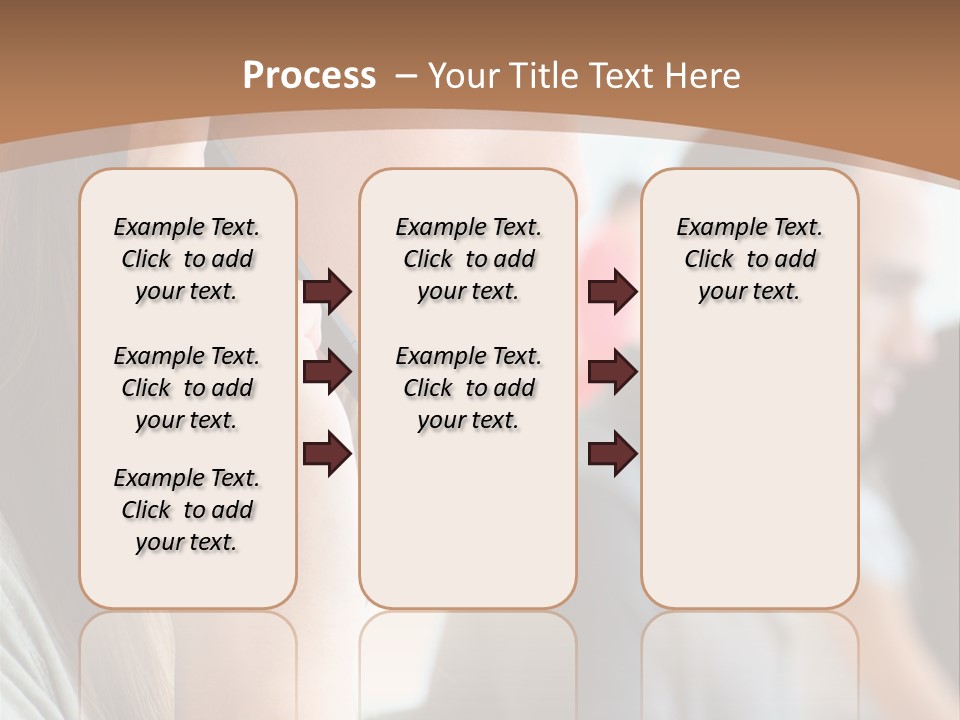 Process – Your Title Text Here

Example Text. Click to add your text.

Example Text. Click to add your text.

Example Text. Click to add your text.

Example Text. Click to add your text.

Example Text. Click to add your text.

Example Text. Click to add your text.